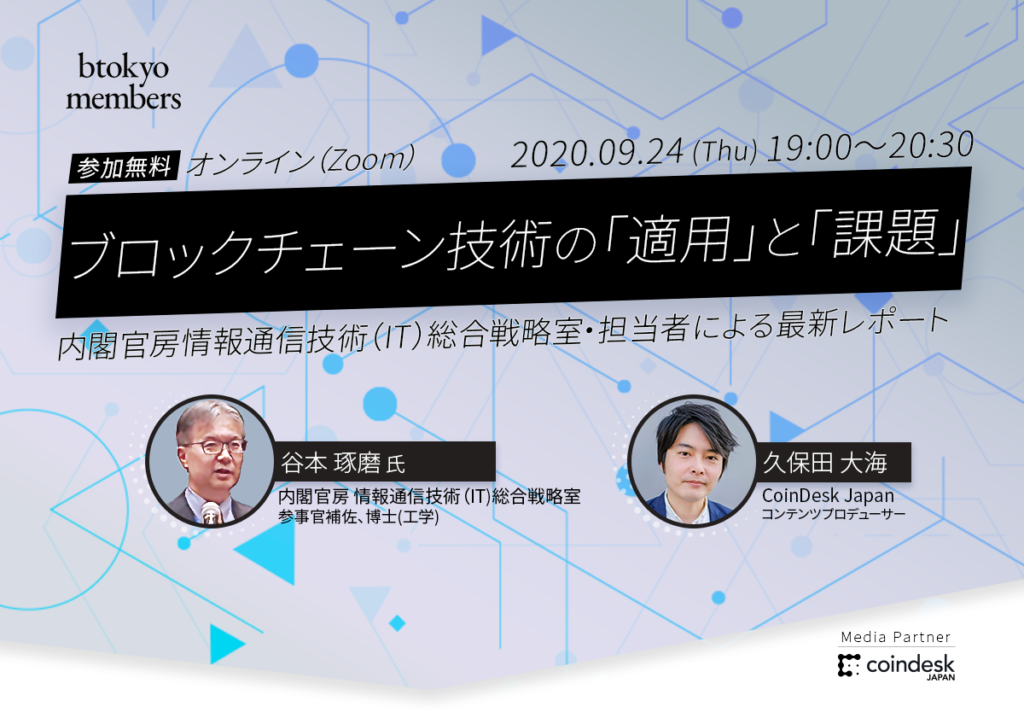 btokyo members

参加無料 オンライン(Zoom) 2020.09.24 (Thu) 19:00〜20:30

ブロックチェーン技術の「適用」と「課題」

内閣官房情報通信技術(IT)総合戦略室・担当者による最新レポート

谷本 琢磨 氏
内閣官房 情報通信技術(IT)総合戦略室
参事官補佐、博士(工学)

久保田 大海
CoinDesk Japan
コンテンツプロデューサー

Media Partner
coindesk
JAPAN